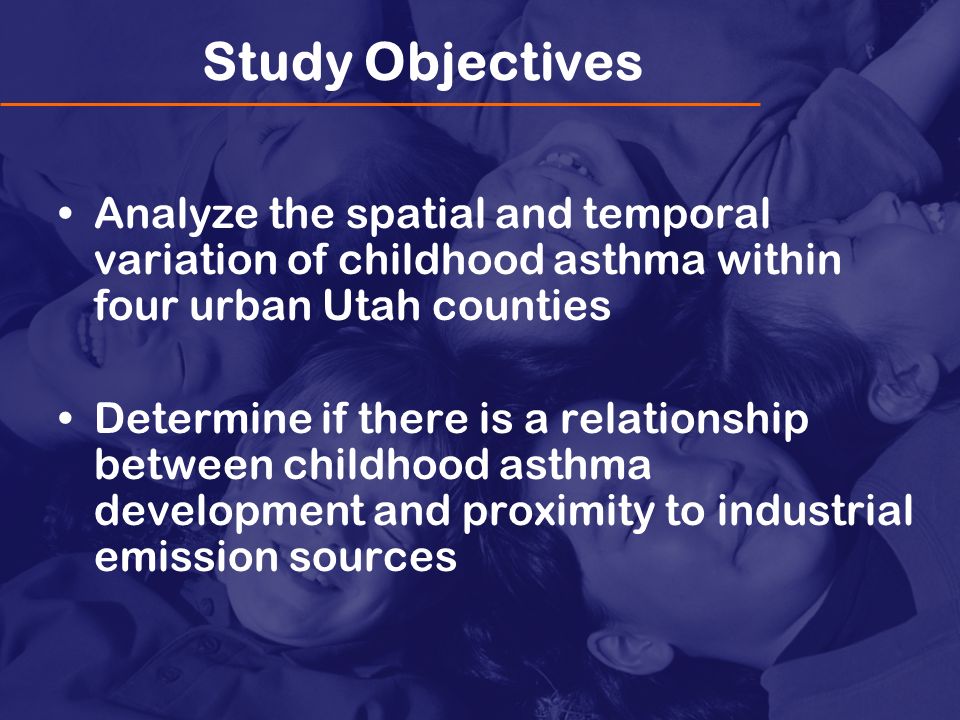 Study Objectives

• Analyze the spatial and temporal variation of childhood asthma within four urban Utah counties

• Determine if there is a relationship between childhood asthma development and proximity to industrial emission sources